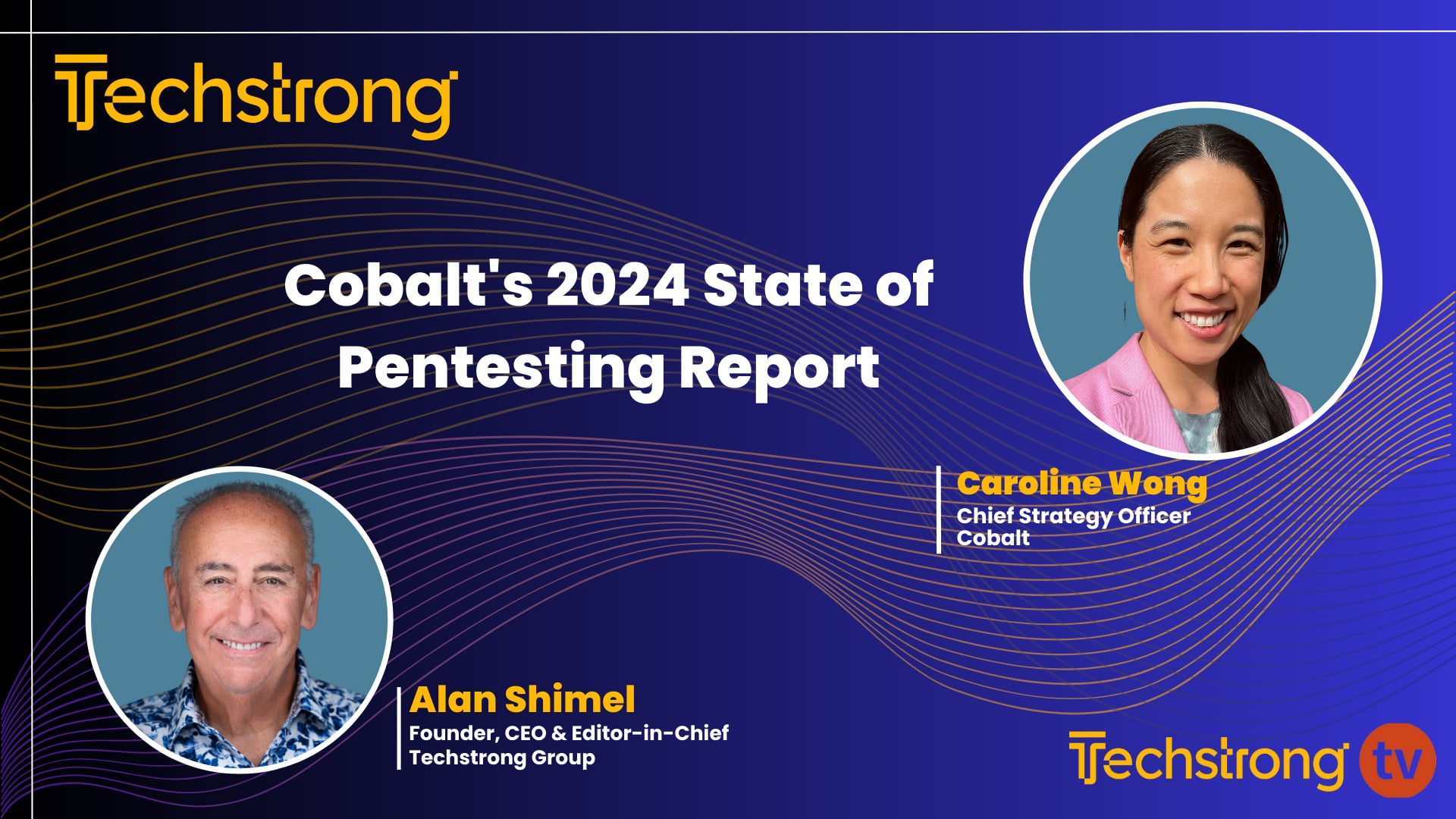 Techstrong

Cobalt's 2024 State of Pentesting Report

Caroline Wong
Chief Strategy Officer
Cobalt

Alan Shimel
Founder, CEO & Editor-in-Chief
Techstrong Group

Techstrong tv